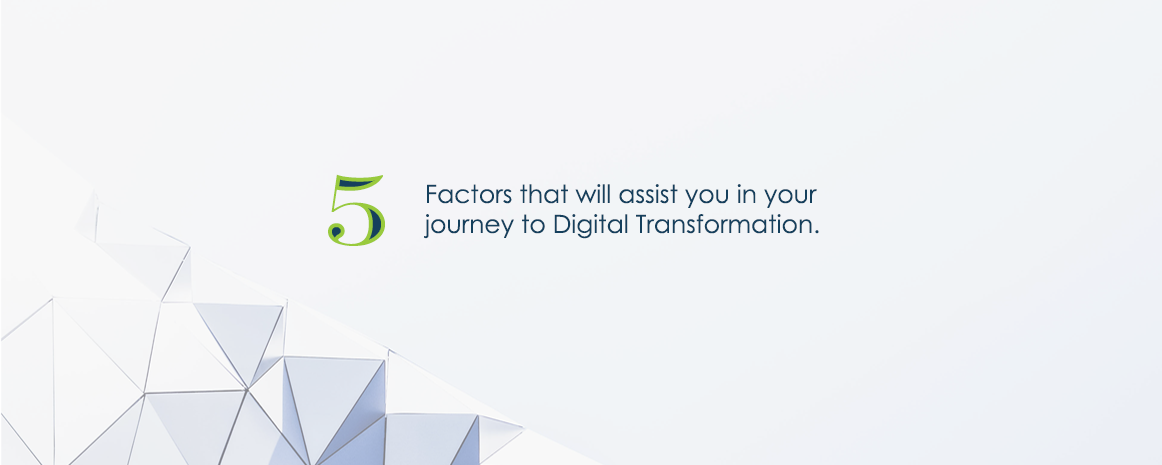 5 Factors that will assist you in your journey to Digital Transformation.